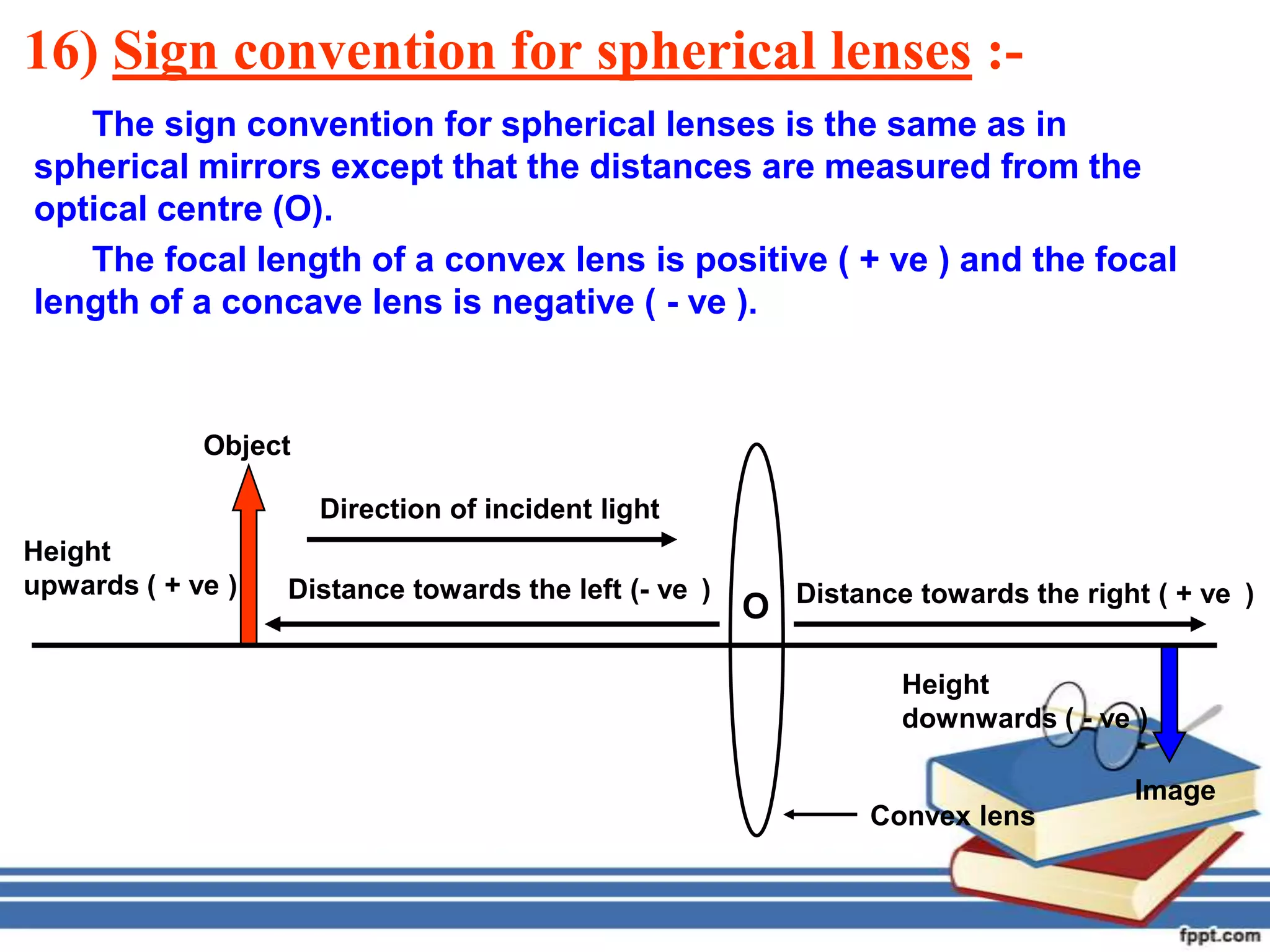 16) Sign convention for spherical lenses :-

The sign convention for spherical lenses is the same as in spherical mirrors except that the distances are measured from the optical centre (O).

The focal length of a convex lens is positive ( + ve ) and the focal length of a concave lens is negative ( - ve ).

Object

Direction of incident light

Height upwards ( + ve )

Distance towards the left (- ve )

O

Distance towards the right ( + ve )

Height downwards ( - ve )

Image

Convex lens

fppt.com